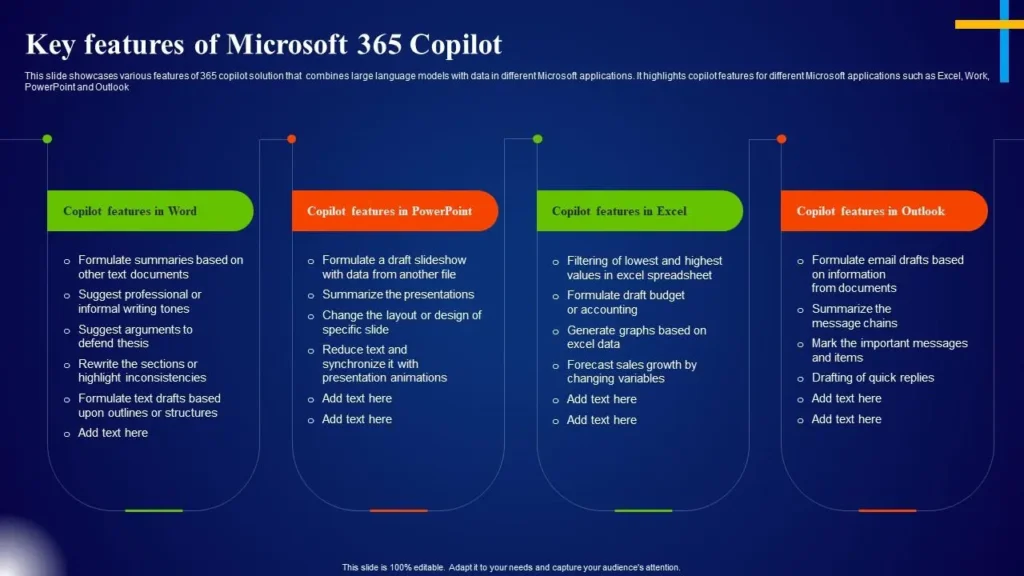 Key features of Microsoft 365 Copilot

This slide showcases various features of 365 copilot solution that combines large language models with data in different Microsoft applications. It highlights copilot features for different Microsoft applications such as Excel, Work, PowerPoint and Outlook

Copilot features in Word

- Formulate summaries based on other text documents
- Suggest professional or informal writing tones
- Suggest arguments to defend thesis
- Rewrite the sections or highlight inconsistencies
- Formulate text drafts based upon outlines or structures
- Add text here

Copilot features in PowerPoint

- Formulate a draft slideshow with data from another file
- Summarize the presentations
- Change the layout or design of specific slide
- Reduce text and synchronize it with presentation animations
- Add text here
- Add text here

Copilot features in Excel

- Filtering of lowest and highest values in excel spreadsheet
- Formulate draft budget or accounting
- Generate graphs based on excel data
- Forecast sales growth by changing variables
- Add text here
- Add text here

Copilot features in Outlook

- Formulate email drafts based on information from documents
- Summarize the message chains
- Mark the important messages and items
- Drafting of quick replies
- Add text here
- Add text here

This slide is 100% editable. Adapt it to your needs and capture your audience's attention.